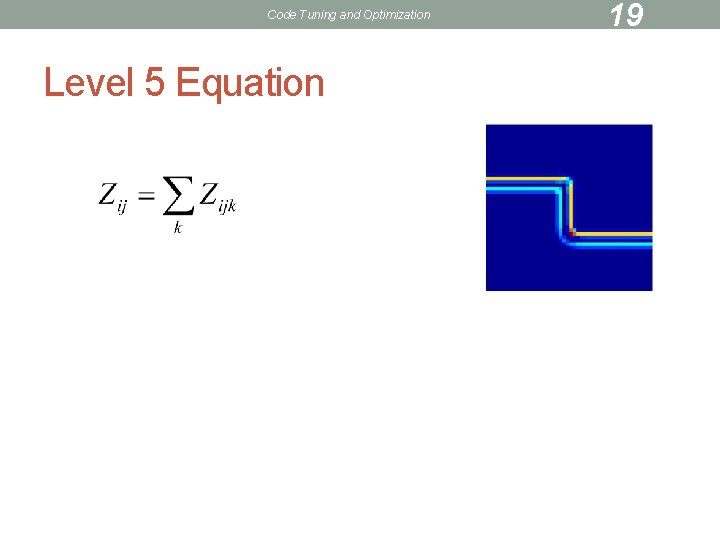 Code Tuning and Optimization

19

Level 5 Equation

$Z_{ij} = \sum_{k} Z_{ijk}$